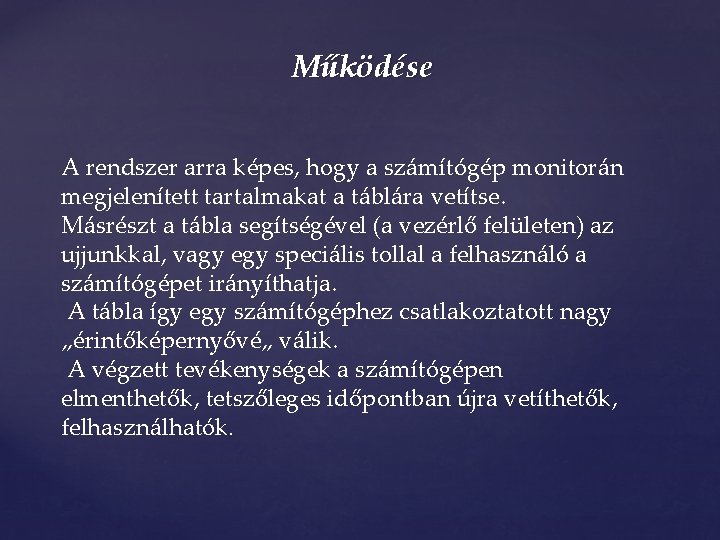 Működése

A rendszer arra képes, hogy a számítógép monitorán megjelenített tartalmakat a táblára vetítse.
Másrészt a tábla segítségével (a vezérlő felületen) az ujjunkkal, vagy egy speciális tollal a felhasználó a számítógépet irányíthatja.
A tábla így egy számítógéphez csatlakoztatott nagy „érintőképernyővé„ válik.
A végzett tevékenységek a számítógépen elmenthetők, tetszőleges időpontban újra vetíthetők, felhasználhatók.